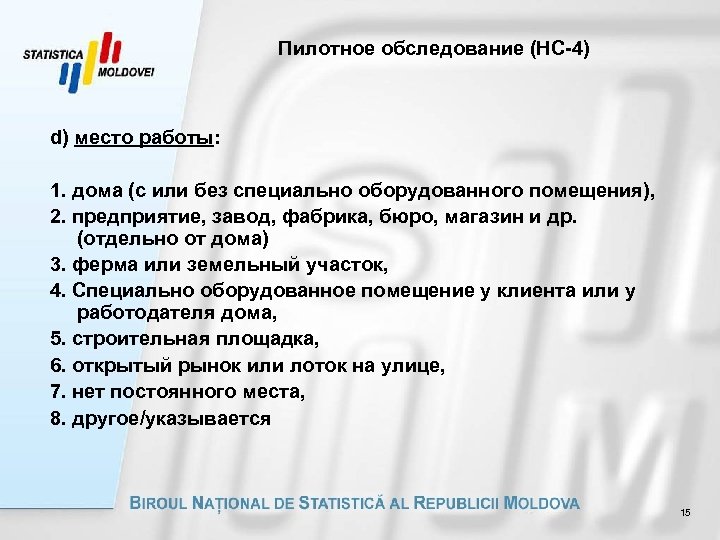 STATISTICA MOLDOVEI

Пилотное обследование (НС-4)

d) место работы:

1. дома (с или без специально оборудованного помещения),
2. предприятие, завод, фабрика, бюро, магазин и др. (отдельно от дома)
3. ферма или земельный участок,
4. Специально оборудованное помещение у клиента или у работодателя дома,
5. строительная площадка,
6. открытый рынок или лоток на улице,
7. нет постоянного места,
8. другое/указывается

BIROUL NAȚIONAL DE STATISTICĂ AL REPUBLICII MOLDOVA

15